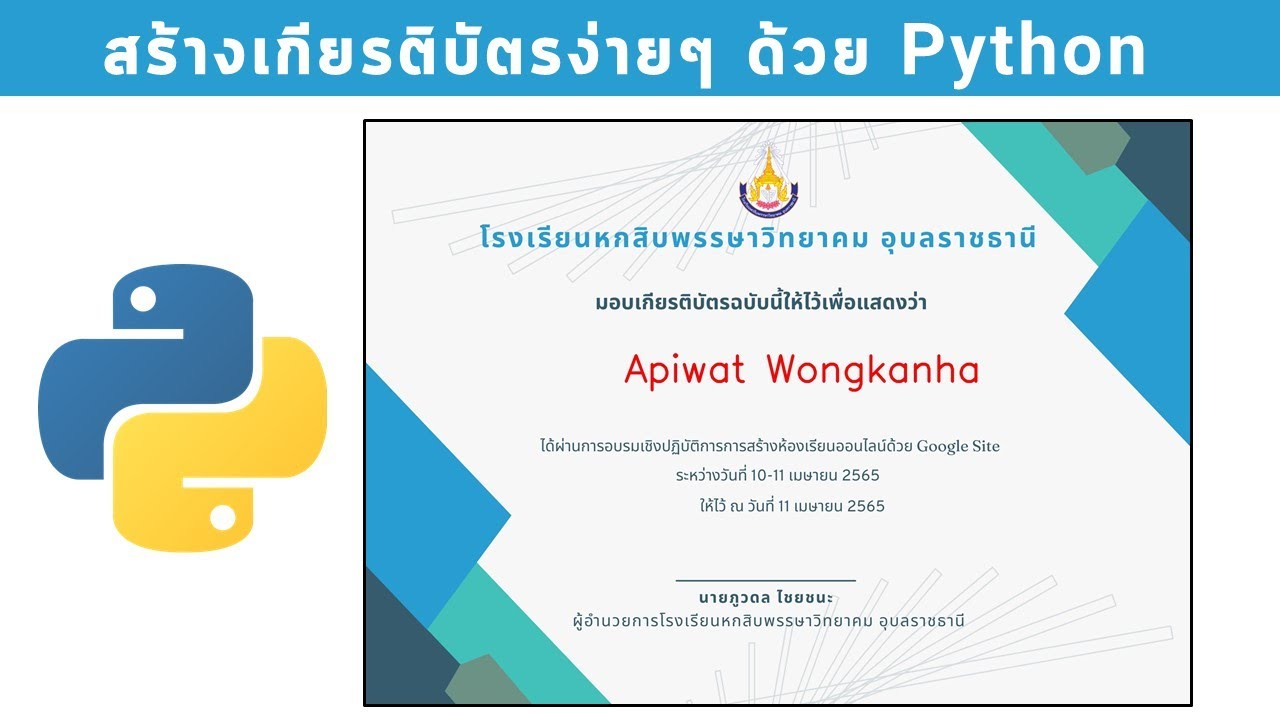 สร้างเกียรติบัตรง่ายๆ ด้วย Python

โรงเรียนหกสิบพรรษาวิทยาคม อุบลราชธานี

มอบเกียรติบัตรฉบับนี้ให้ไว้เพื่อแสดงว่า

Apiwat Wongkanha

ได้ผ่านการอบรมเชิงปฏิบัติการการสร้างห้องเรียนออนไลน์ด้วย Google Site
ระหว่างวันที่ 10-11 เมษายน 2565
ให้ไว้ ณ วันที่ 11 เมษายน 2565

นายภูวดล ไชยชนะ
ผู้อำนวยการโรงเรียนหกสิบพรรษาวิทยาคม อุบลราชธานี